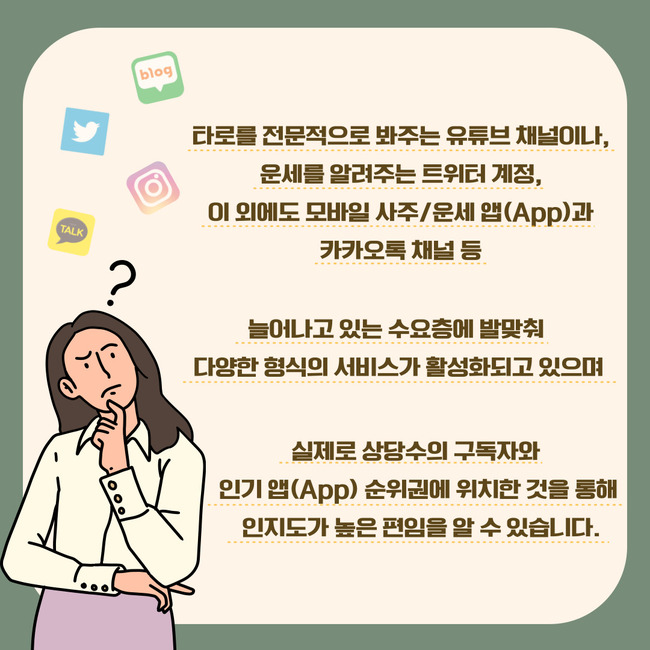 blog

TALK

?

타로를 전문적으로 봐주는 유튜브 채널이나, 운세를 알려주는 트위터 계정, 이 외에도 모바일 사주/운세 앱(App)과 카카오톡 채널 등

늘어나고 있는 수요층에 발맞춰 다양한 형식의 서비스가 활성화되고 있으며

실제로 상당수의 구독자와 인기 앱(App) 순위권에 위치한 것을 통해 인지도가 높은 편임을 알 수 있습니다.